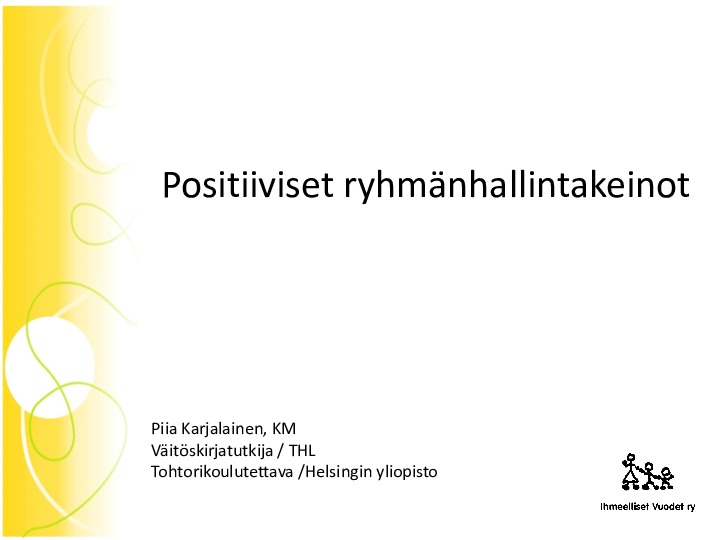 Positiiviset ryhmänhallintakeinot

Piia Karjalainen, KM
Väitöskirjatutkija / THL
Tohtorikoulutettava /Helsingin yliopisto

Ihmeelliset Vuodet ry